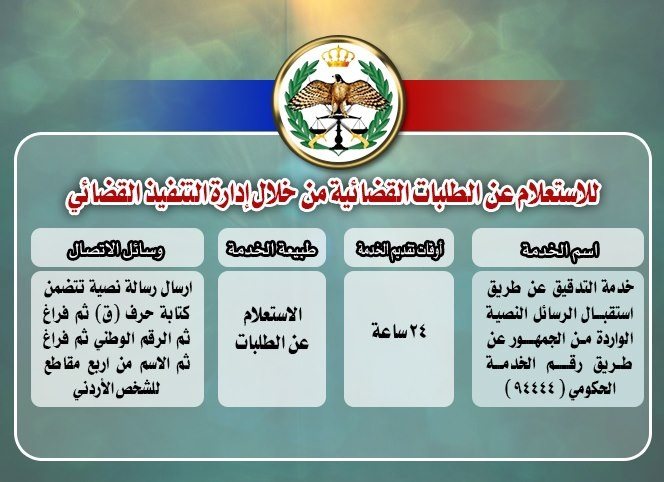 للاستعلام عن الطلبات القضائية من خلال إدارة التنفيذ القضائي

| اسم الخدمة | أوقات تقديم الخدمة | طبيعة الخدمة | وسائل الاتصال |
|---|---|---|---|
| خدمة التدقيق عن طريق استقبال الرسائل النصية الواردة من الجمهور عن طريق رقم الخدمة الحكومي ( ٩٤٤٤٤ ) | ٢٤ ساعة | الاستعلام عن الطلبات | ارسال رسالة نصية تتضمن كتابة حرف (ق) ثم فراغ ثم الرقم الوطني ثم فراغ ثم الاسم من اربع مقاطع للشخص الأردني |